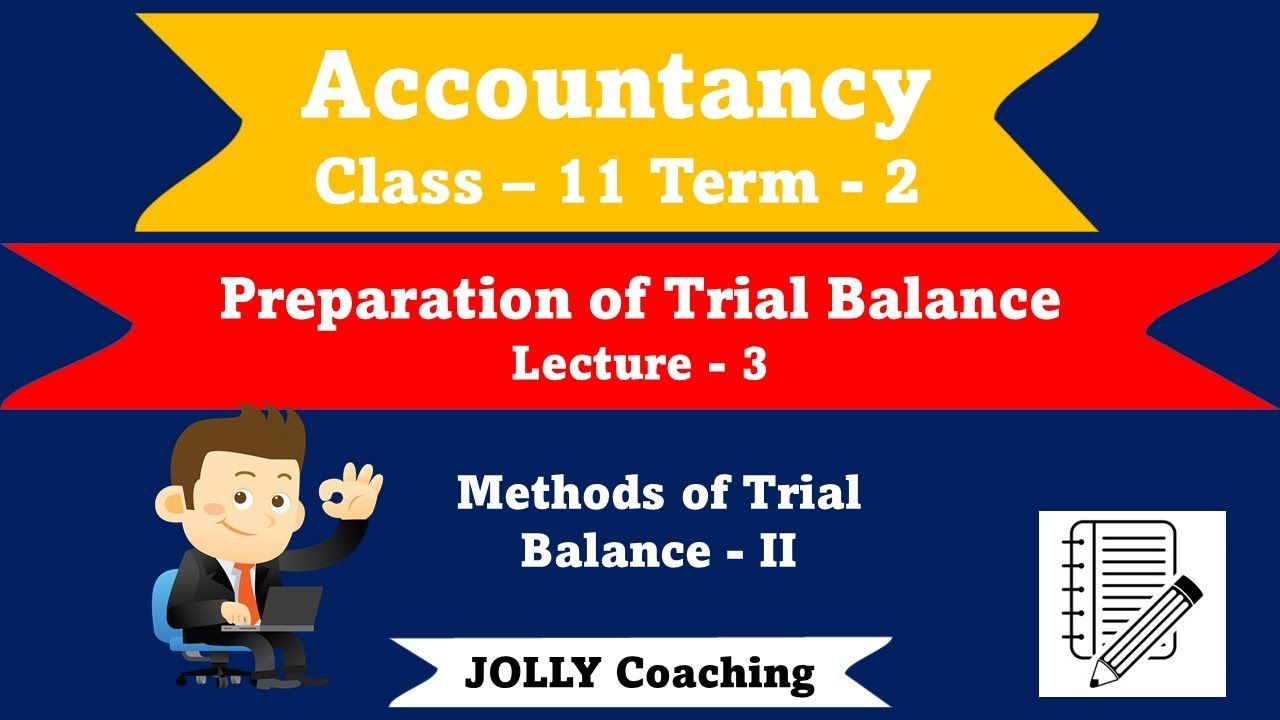 Accountancy
Class – 11 Term - 2

Preparation of Trial Balance
Lecture - 3

Methods of Trial Balance - II

JOLLY Coaching